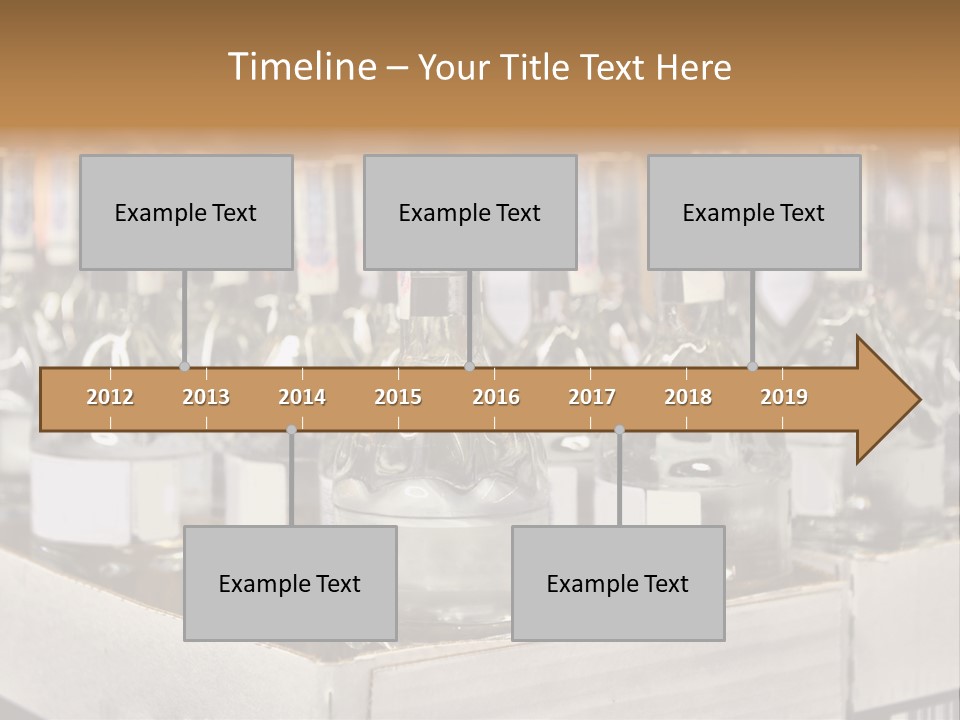 Timeline – Your Title Text Here

Example Text

Example Text

Example Text

2012 2013 2014 2015 2016 2017 2018 2019

Example Text

Example Text